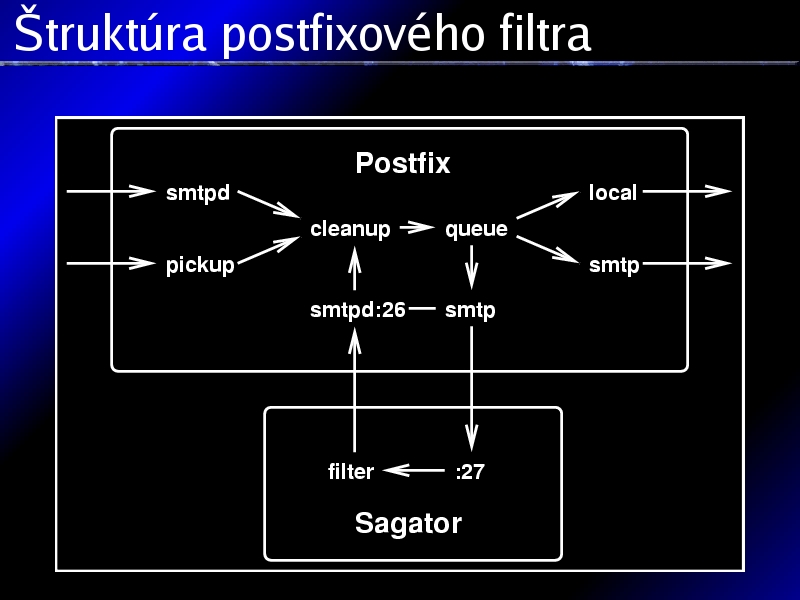 Štruktúra postfixového filtra

Postfix

smtpd
pickup
cleanup
queue
local
smtp
smtpd:26
smtp

filter
:27

Sagator